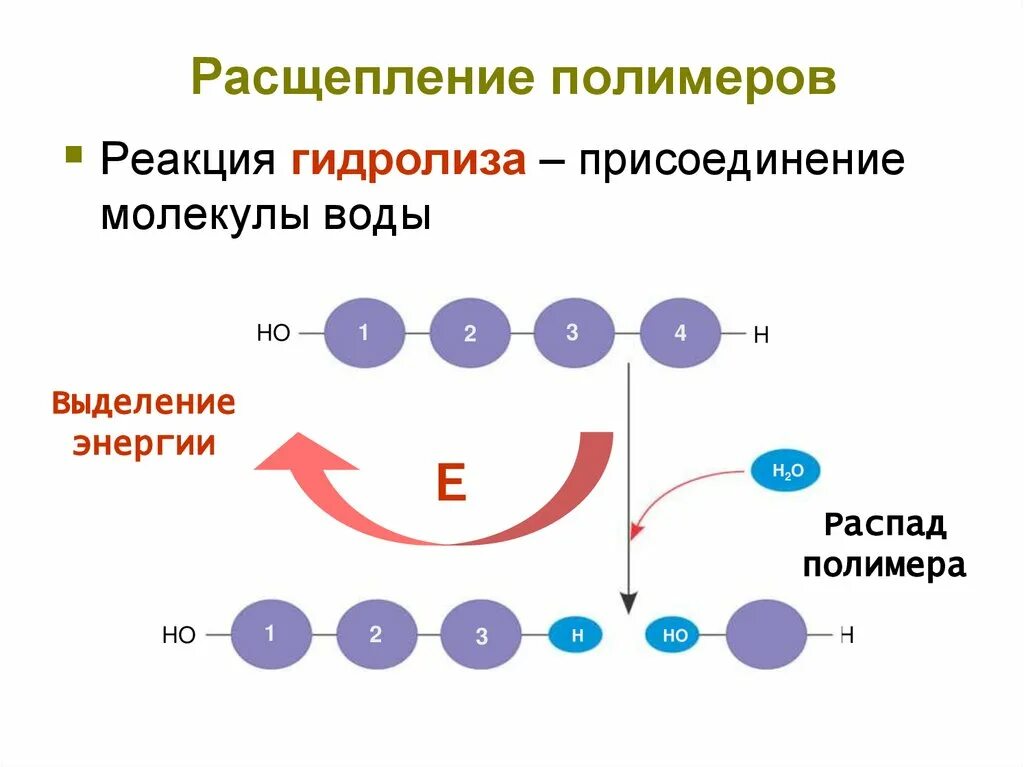 Расщепление полимеров

Реакция гидролиза – присоединение молекулы воды

HO 1 2 3 4 H

Выделение энергии

E

$H_2O$

Распад полимера

HO 1 2 3 H HO H